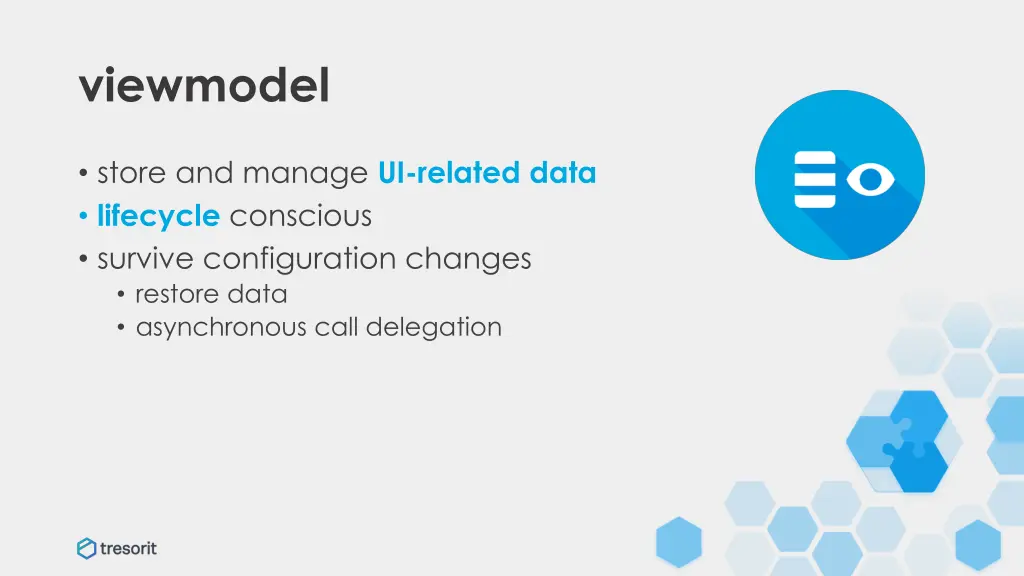 viewmodel

• store and manage UI-related data
• lifecycle conscious
• survive configuration changes
  • restore data
  • asynchronous call delegation

tresorit